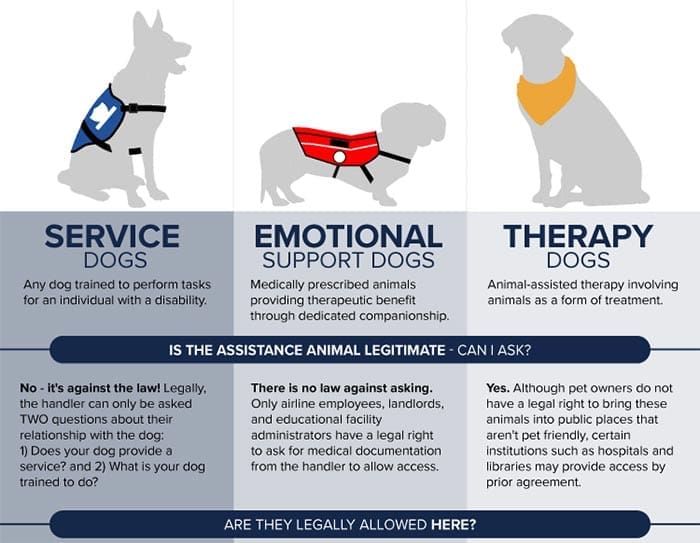 SERVICE
DOGS

Any dog trained to perform tasks for an individual with a disability.

EMOTIONAL
SUPPORT DOGS

Medically prescribed animals providing therapeutic benefit through dedicated companionship.

THERAPY
DOGS

Animal-assisted therapy involving animals as a form of treatment.

IS THE ASSISTANCE ANIMAL LEGITIMATE - CAN I ASK?

No - it's against the law! Legally, the handler can only be asked TWO questions about their relationship with the dog:
1) Does your dog provide a service? and 2) What is your dog trained to do?

There is no law against asking. Only airline employees, landlords, and educational facility administrators have a legal right to ask for medical documentation from the handler to allow access.

Yes. Although pet owners do not have a legal right to bring these animals into public places that aren't pet friendly, certain institutions such as hospitals and libraries may provide access by prior agreement.

ARE THEY LEGALLY ALLOWED HERE?